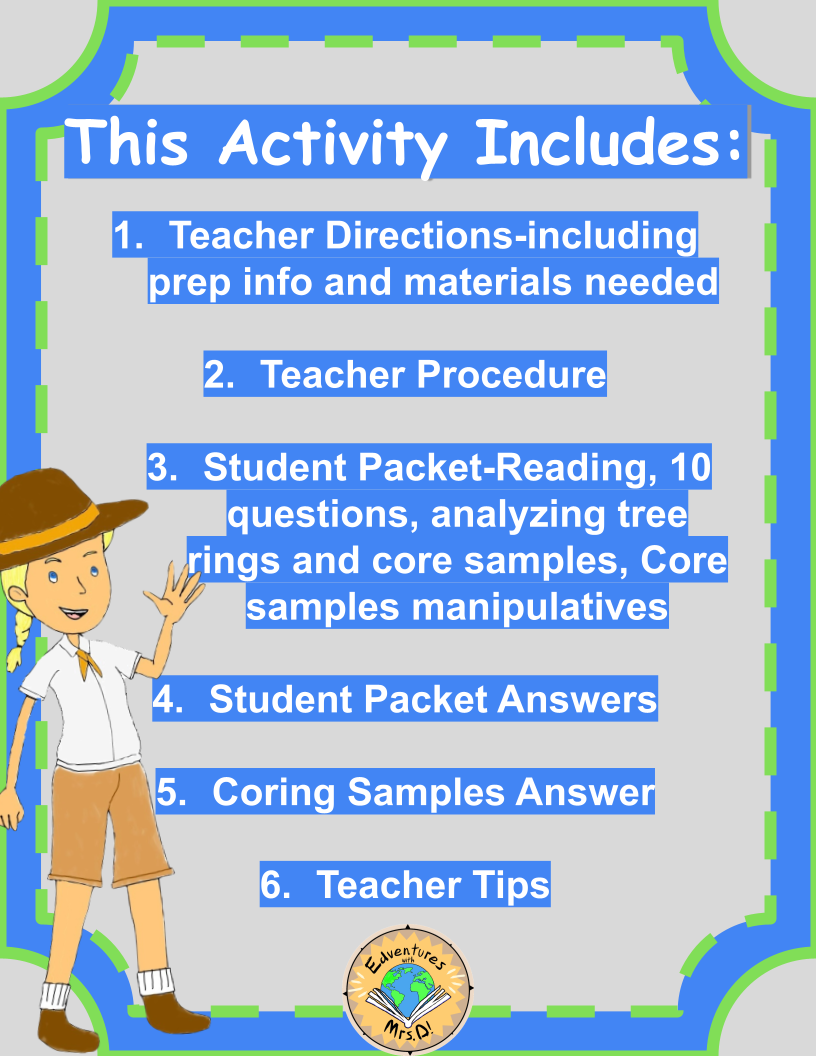 This Activity Includes:

1. Teacher Directions-including prep info and materials needed

2. Teacher Procedure

3. Student Packet-Reading, 10 questions, analyzing tree rings and core samples, Core samples manipulatives

4. Student Packet Answers

5. Coring Samples Answer

6. Teacher Tips

Edventures with Mrs.D!